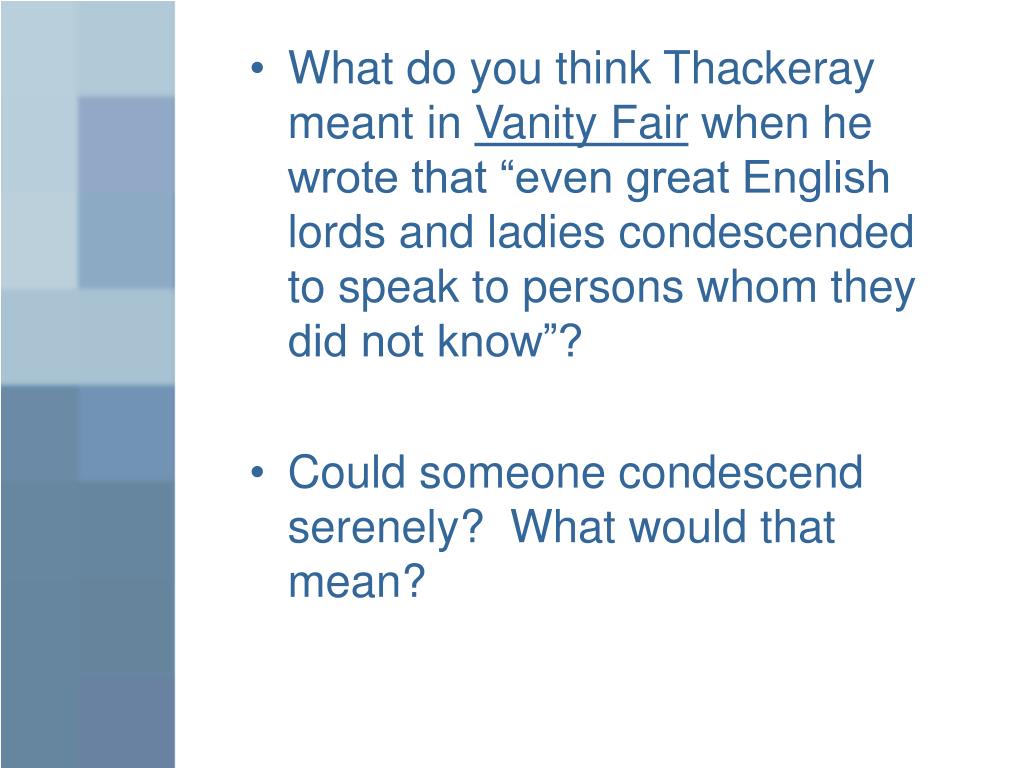 • What do you think Thackeray meant in Vanity Fair when he wrote that “even great English lords and ladies condescended to speak to persons whom they did not know”?

• Could someone condescend serenely?  What would that mean?